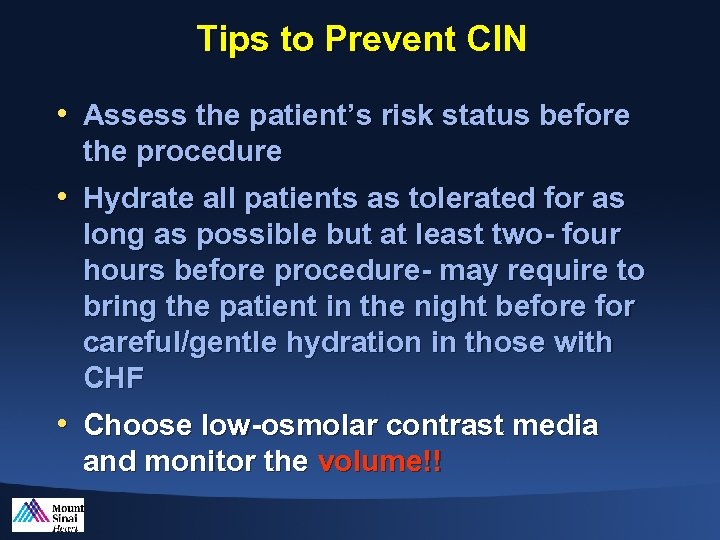 Tips to Prevent CIN

• Assess the patient's risk status before the procedure

• Hydrate all patients as tolerated for as long as possible but at least two- four hours before procedure- may require to bring the patient in the night before for careful/gentle hydration in those with CHF

• Choose low-osmolar contrast media and monitor the volume!!

Mount Sinai Heart